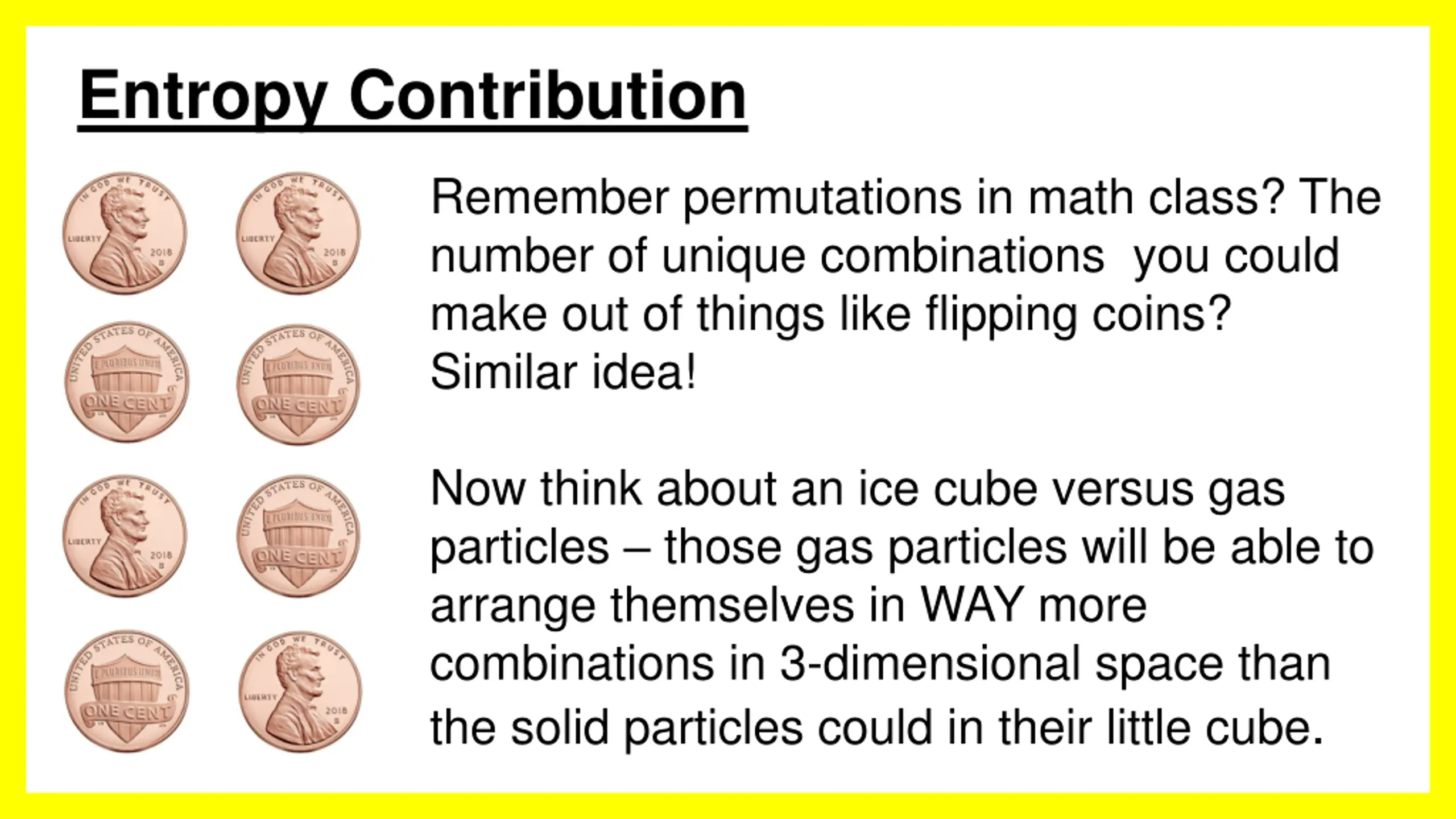 Entropy Contribution

IN GOD WE TRUST LIBERTY 2018

IN GOD WE TRUST LIBERTY 2018

UNITED STATES OF AMERICA E PLURIBUS UNUM ONE CENT

UNITED STATES OF AMERICA E PLURIBUS UNUM ONE CENT

IN GOD WE TRUST LIBERTY 2018

UNITED STATES OF AMERICA E PLURIBUS UNUM ONE CENT

UNITED STATES OF AMERICA E PLURIBUS UNUM ONE CENT

IN GOD WE TRUST LIBERTY 2018

Remember permutations in math class? The number of unique combinations you could make out of things like flipping coins? Similar idea!

Now think about an ice cube versus gas particles – those gas particles will be able to arrange themselves in WAY more combinations in 3-dimensional space than the solid particles could in their little cube.